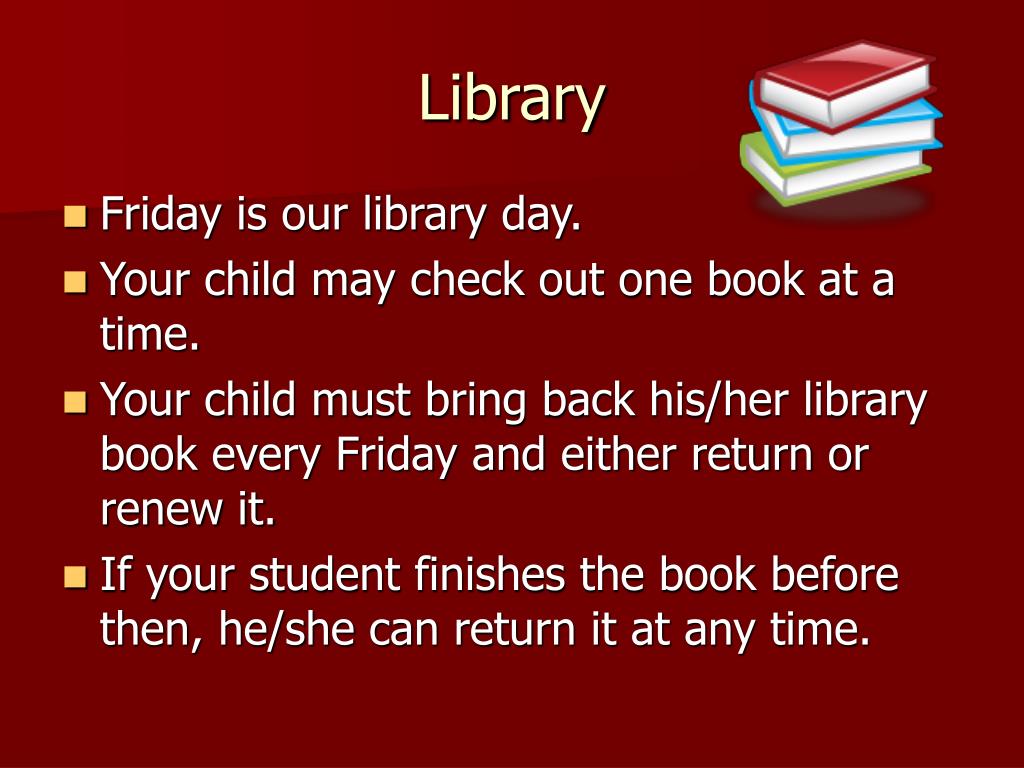 Library

- Friday is our library day.
- Your child may check out one book at a time.
- Your child must bring back his/her library book every Friday and either return or renew it.
- If your student finishes the book before then, he/she can return it at any time.